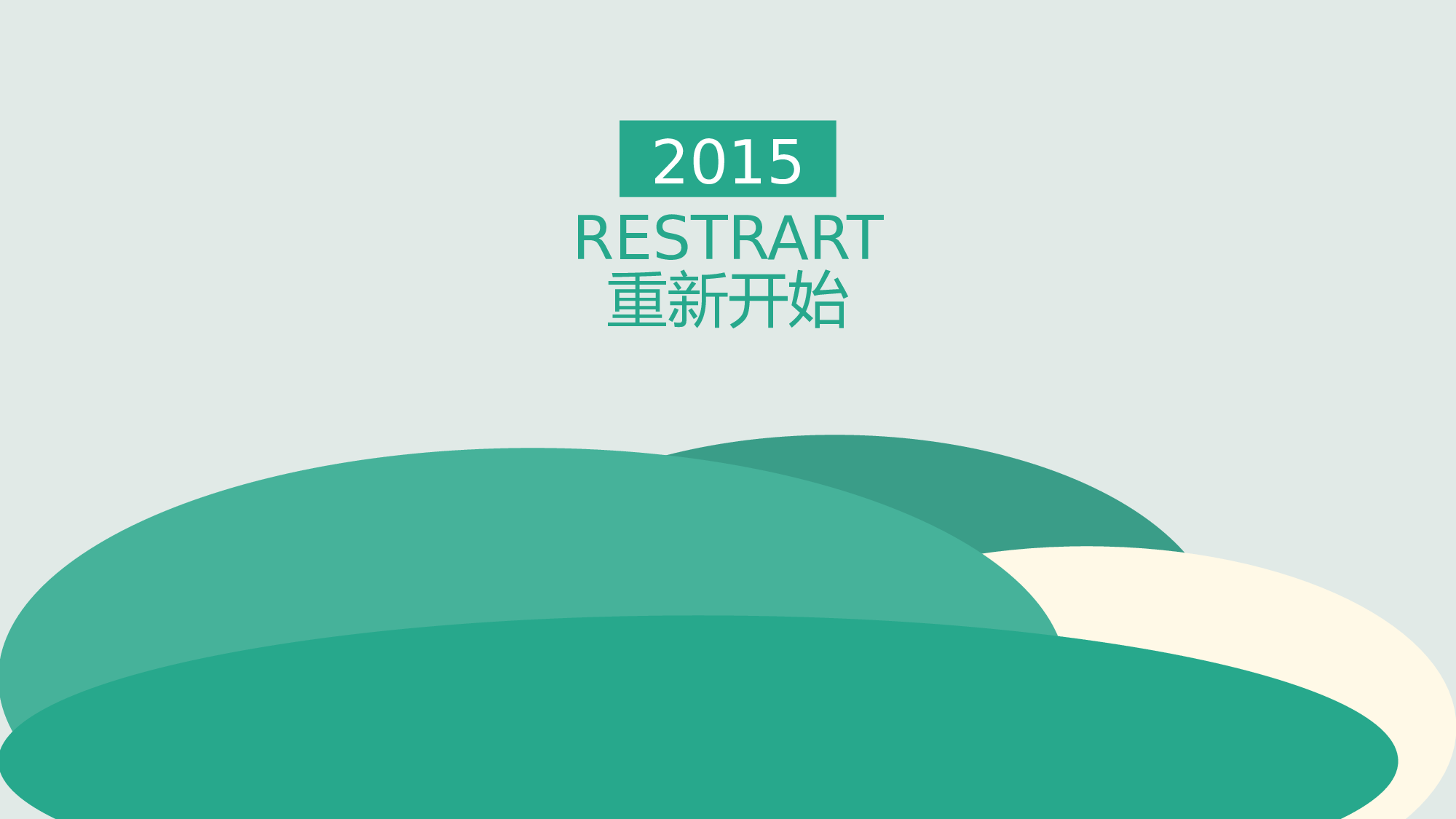 2015

RESTRART
重新开始